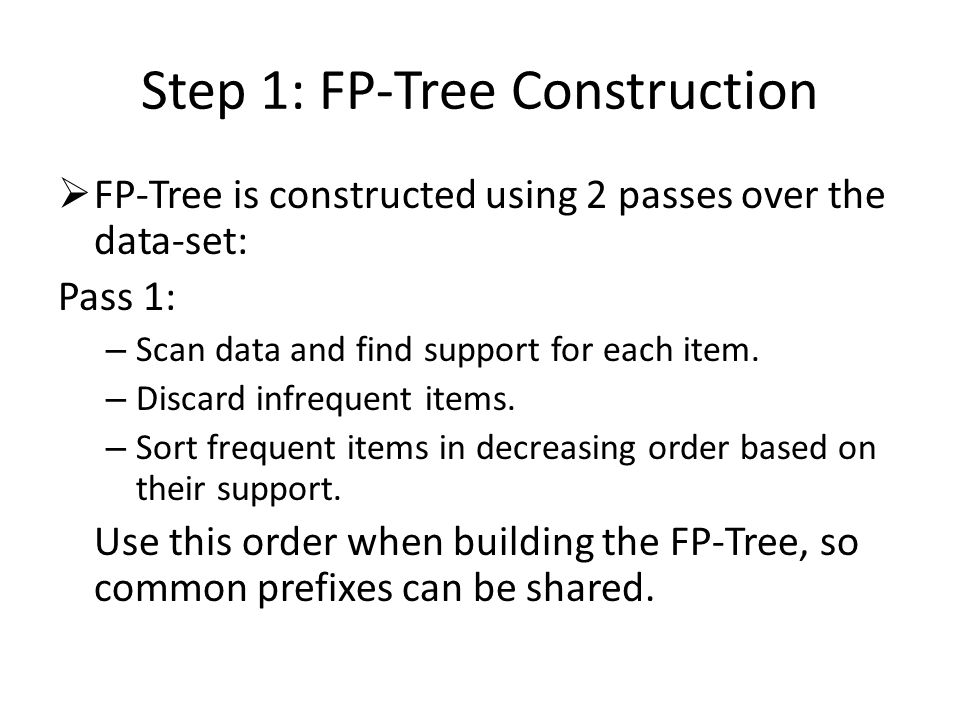 Step 1: FP-Tree Construction

➢ FP-Tree is constructed using 2 passes over the data-set:

Pass 1:

– Scan data and find support for each item.
– Discard infrequent items.
– Sort frequent items in decreasing order based on their support.

Use this order when building the FP-Tree, so common prefixes can be shared.